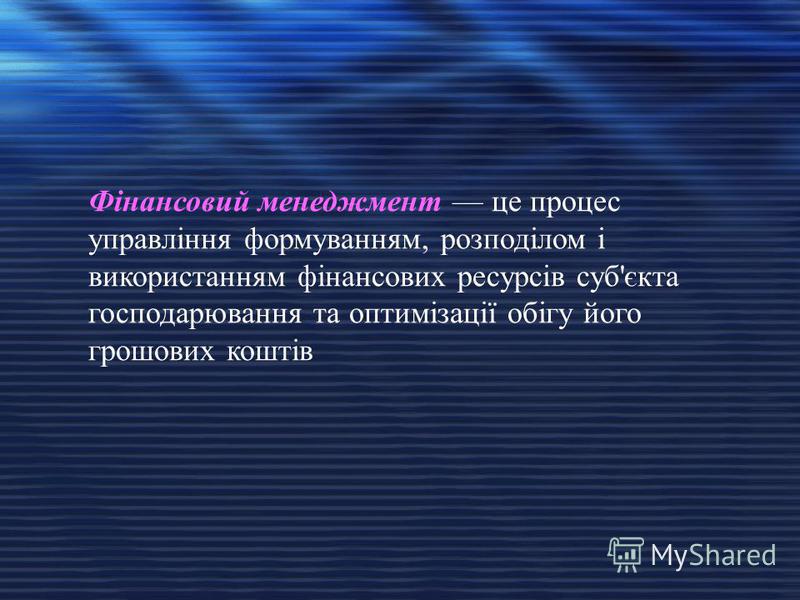 Фінансовий менеджмент — це процес управління формуванням, розподілом і використанням фінансових ресурсів суб'єкта господарювання та оптимізації обігу його грошових коштів

MyShared